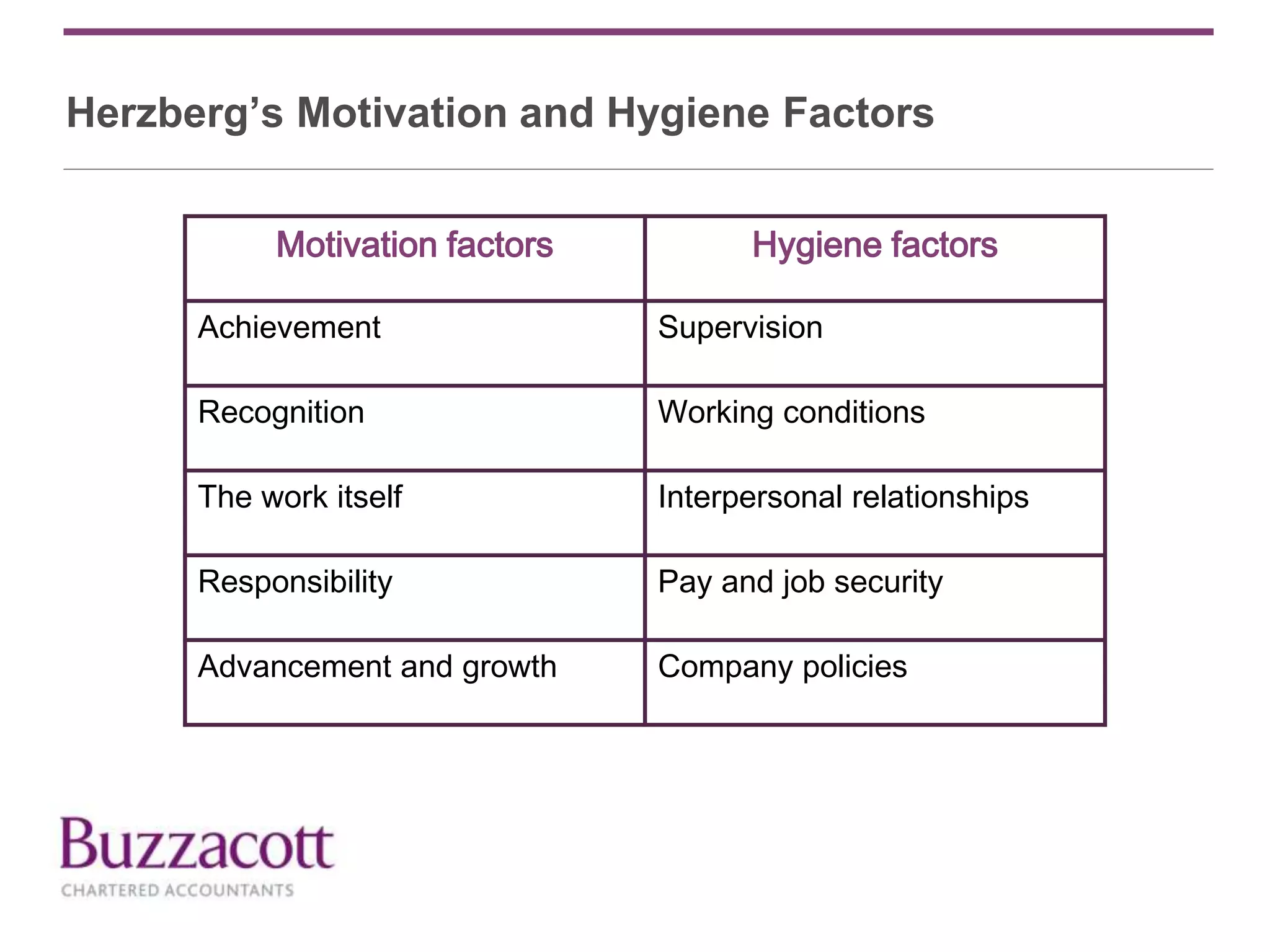 Herzberg’s Motivation and Hygiene Factors

| Motivation factors | Hygiene factors |
|---|---|
| Achievement | Supervision |
| Recognition | Working conditions |
| The work itself | Interpersonal relationships |
| Responsibility | Pay and job security |
| Advancement and growth | Company policies |

Buzzacott
CHARTERED ACCOUNTANTS